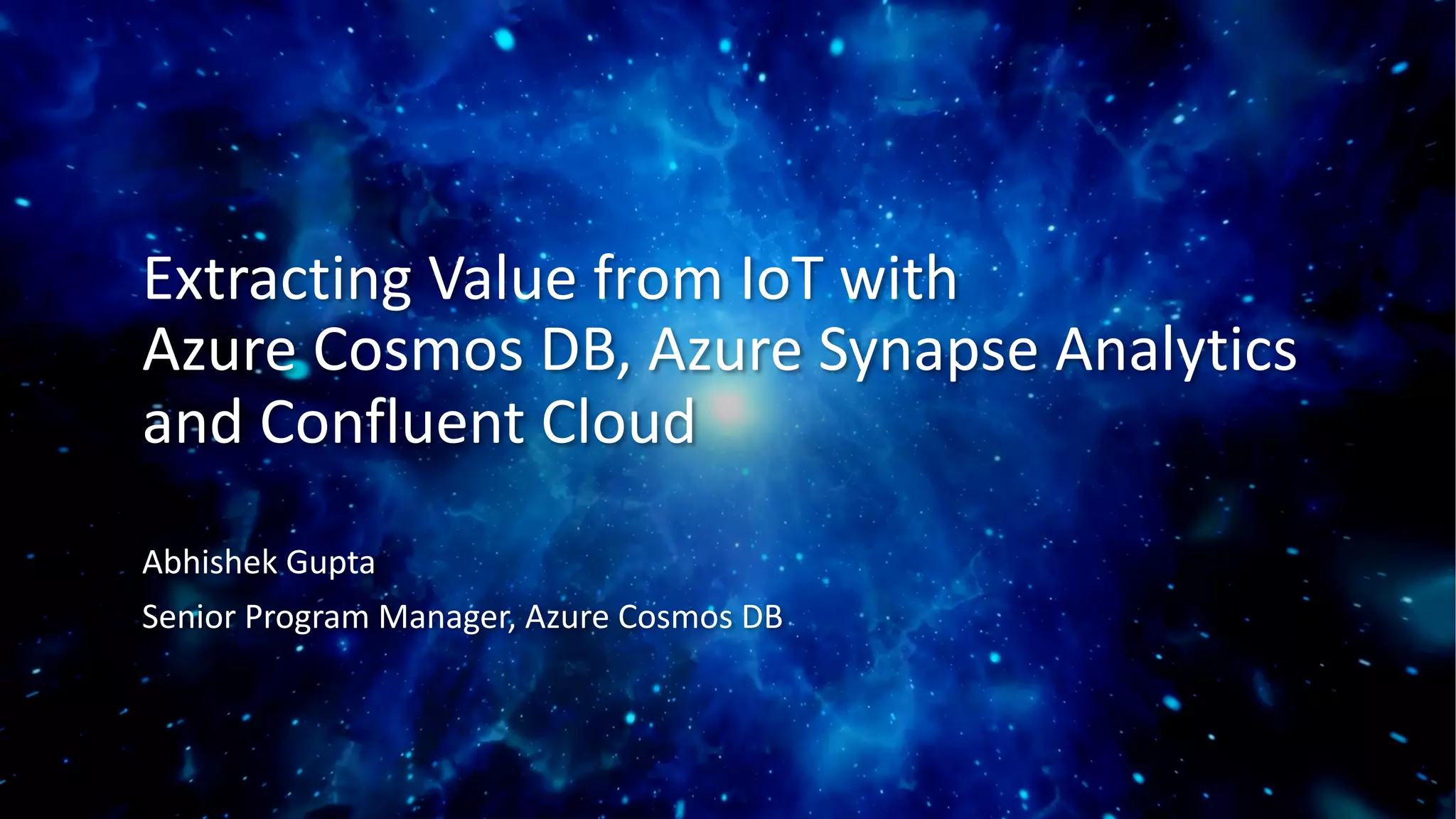 Extracting Value from IoT with Azure Cosmos DB, Azure Synapse Analytics and Confluent Cloud

Abhishek Gupta

Senior Program Manager, Azure Cosmos DB